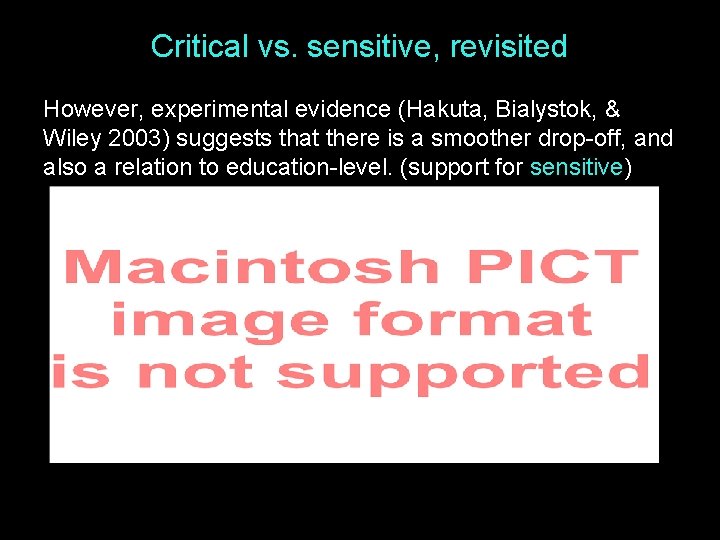 Critical vs. sensitive, revisited

However, experimental evidence (Hakuta, Bialystok, & Wiley 2003) suggests that there is a smoother drop-off, and also a relation to education-level. (support for sensitive)

Macintosh PICT image format is not supported